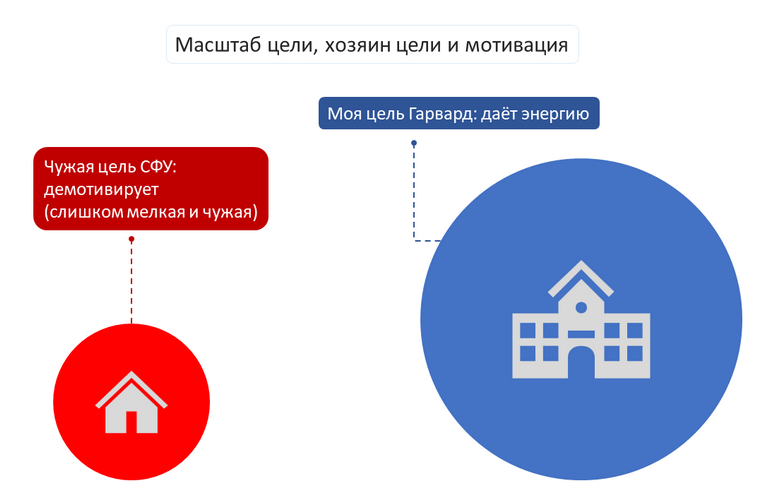 Масштаб цели, хозяин цели и мотивация

Моя цель Гарвард: даёт энергию

Чужая цель СФУ: демотивирует (слишком мелкая и чужая)